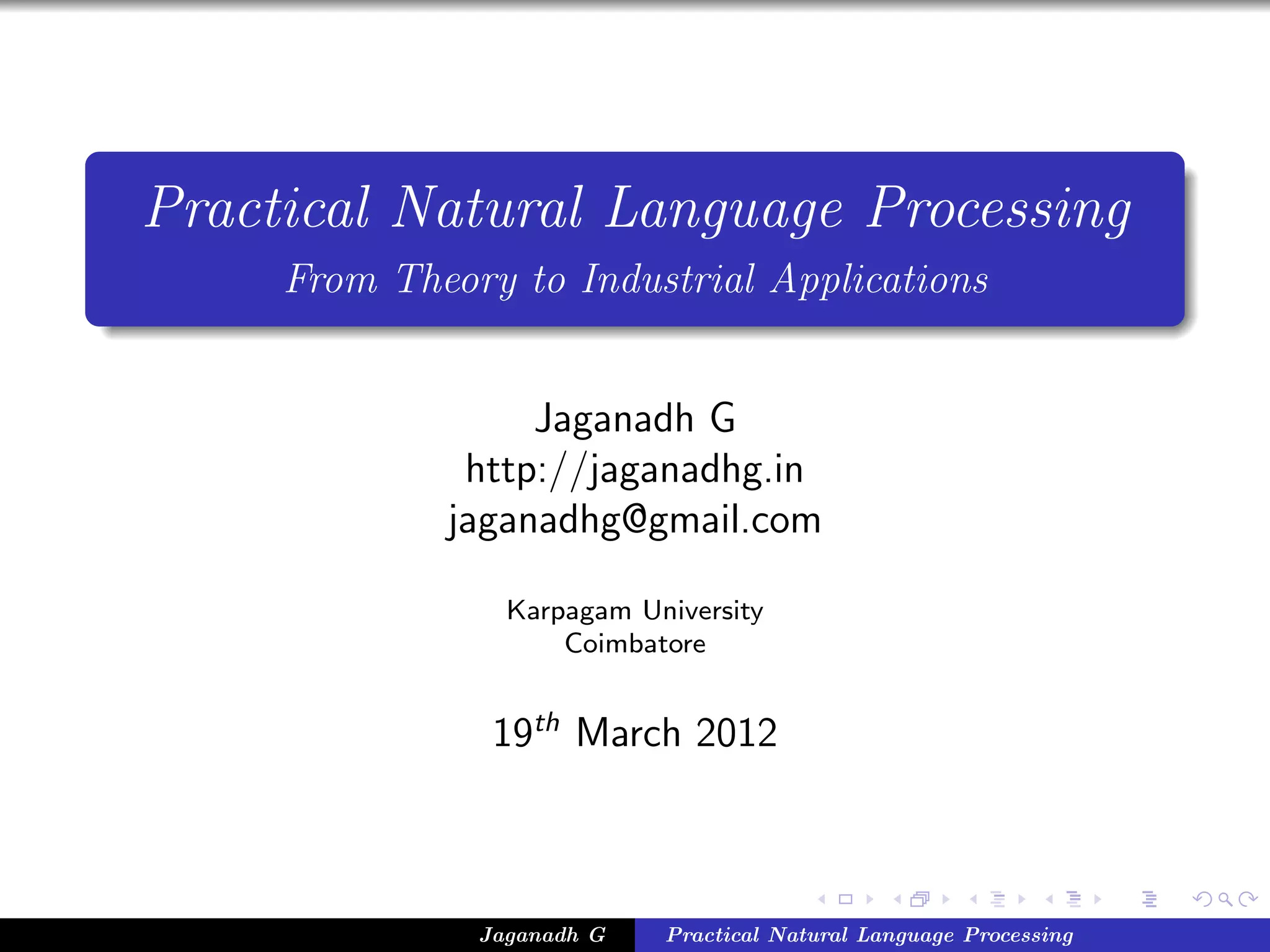 Practical Natural Language Processing
From Theory to Industrial Applications

Jaganadh G
http://jaganadhg.in
jaganadhg@gmail.com

Karpagam University
Coimbatore

$19^{th}$ March 2012

Jaganadh G Practical Natural Language Processing